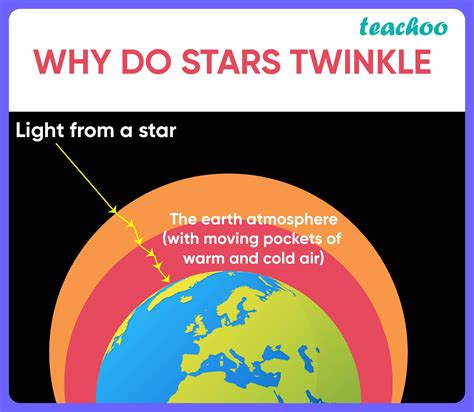 teachoo

WHY DO STARS TWINKLE

Light from a star

The earth atmosphere (with moving pockets of warm and cold air)